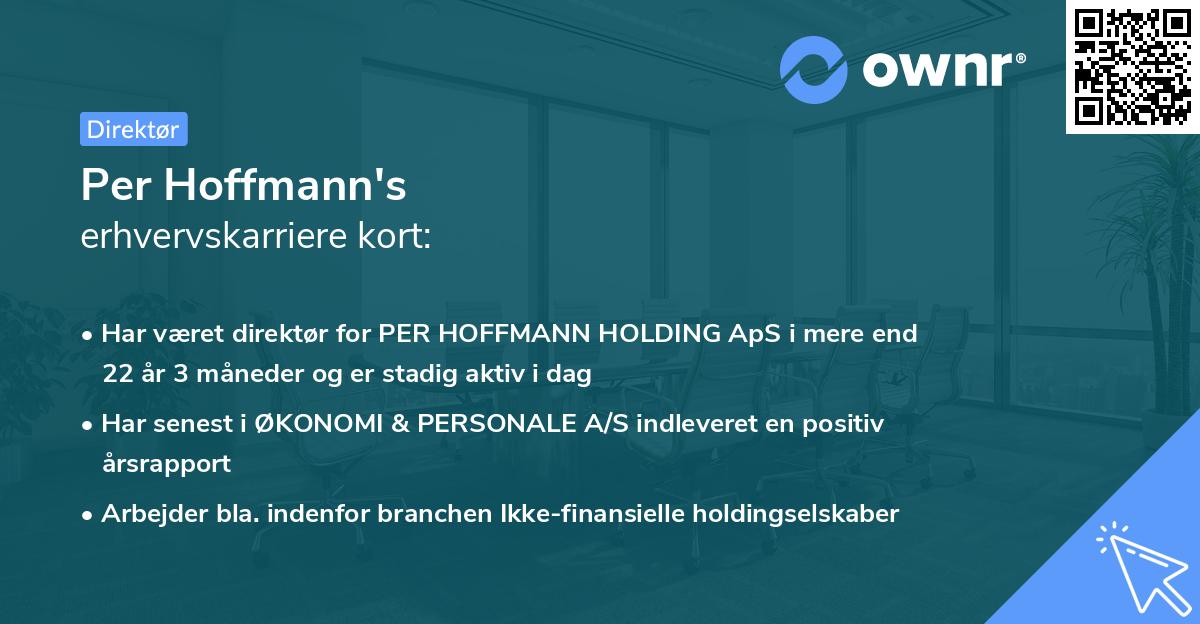 ownr®

Direktør

Per Hoffmann's
erhvervskarriere kort:

• Har været direktør for PER HOFFMANN HOLDING ApS i mere end 22 år 3 måneder og er stadig aktiv i dag

• Har senest i ØKONOMI & PERSONALE A/S indleveret en positiv årsrapport

• Arbejder bla. indenfor branchen Ikke-finansielle holdingselskaber